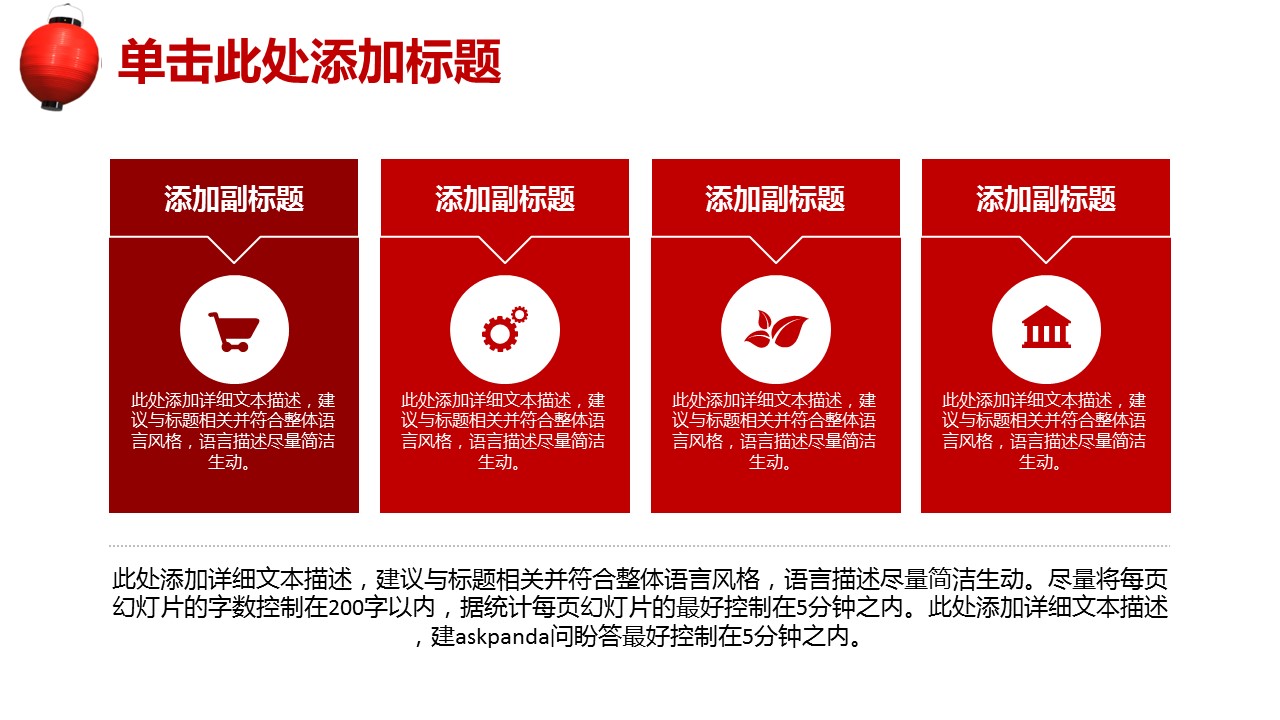 单击此处添加标题

添加副标题

此处添加详细文本描述，建议与标题相关并符合整体语言风格，语言描述尽量简洁生动。

添加副标题

此处添加详细文本描述，建议与标题相关并符合整体语言风格，语言描述尽量简洁生动。

添加副标题

此处添加详细文本描述，建议与标题相关并符合整体语言风格，语言描述尽量简洁生动。

添加副标题

此处添加详细文本描述，建议与标题相关并符合整体语言风格，语言描述尽量简洁生动。

此处添加详细文本描述，建议与标题相关并符合整体语言风格，语言描述尽量简洁生动。尽量将每页幻灯片的字数控制在200字以内，据统计每页幻灯片的最好控制在5分钟之内。此处添加详细文本描述，建askpanda问盼答最好控制在5分钟之内。